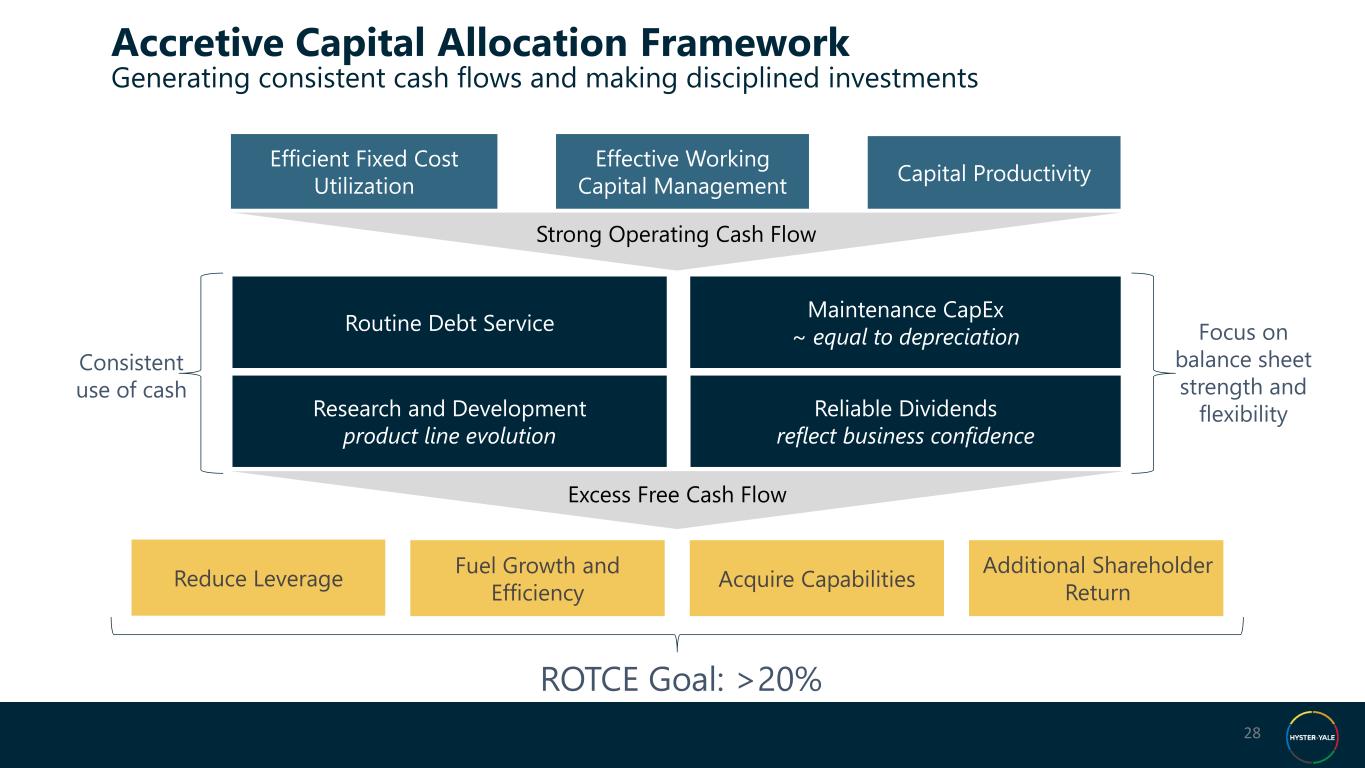 Accretive Capital Allocation Framework
Generating consistent cash flows and making disciplined investments

Efficient Fixed Cost Utilization

Effective Working Capital Management

Capital Productivity

Strong Operating Cash Flow

Consistent use of cash

Routine Debt Service

Maintenance CapEx
~ equal to depreciation

Research and Development
product line evolution

Reliable Dividends
reflect business confidence

Focus on balance sheet strength and flexibility

Excess Free Cash Flow

Reduce Leverage

Fuel Growth and Efficiency

Acquire Capabilities

Additional Shareholder Return

ROTCE Goal: >20%

28

HYSTER-YALE